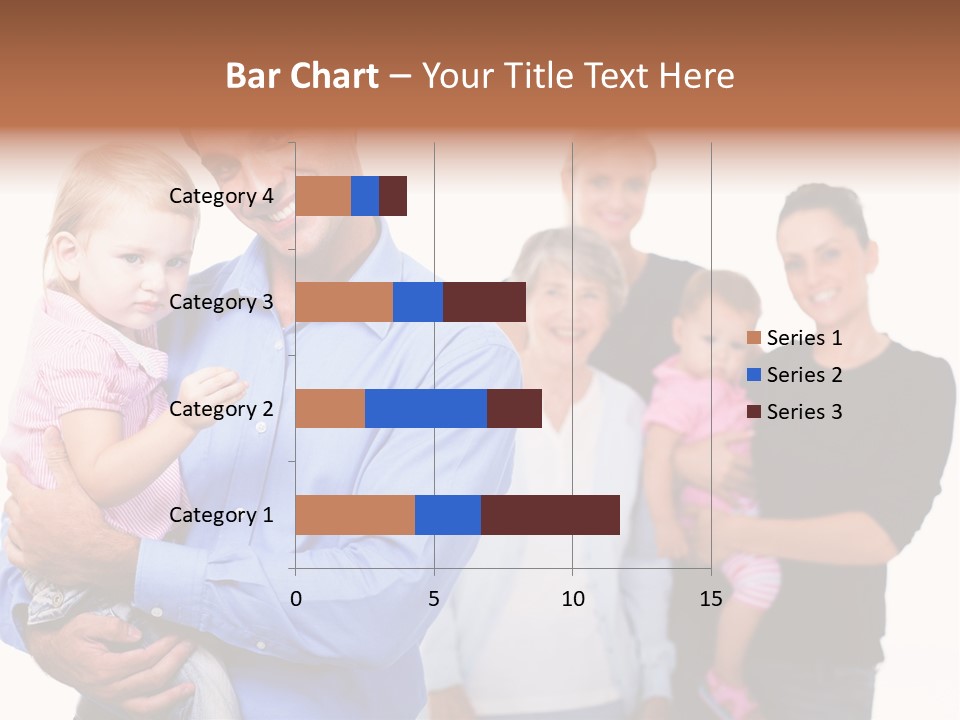 Bar Chart – Your Title Text Here

Category 4
Category 3
Category 2
Category 1

0
5
10
15

Series 1
Series 2
Series 3